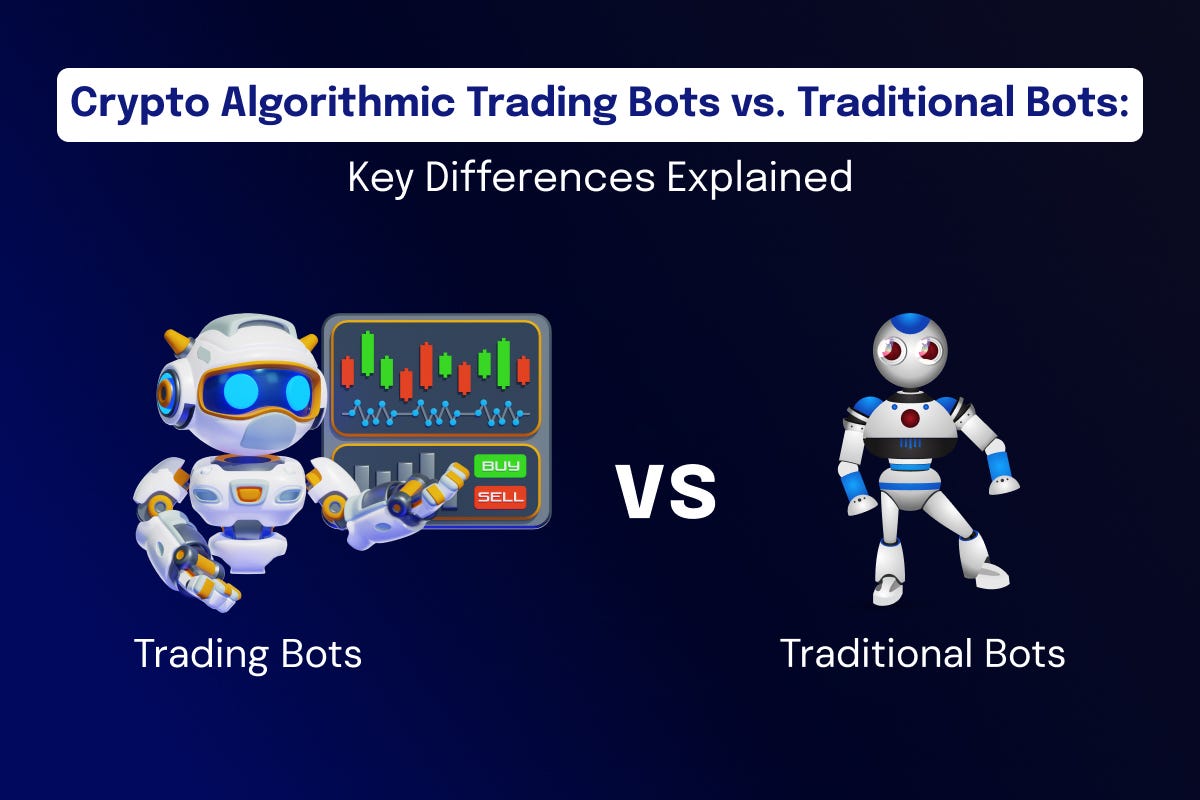 Crypto Algorithmic Trading Bots vs. Traditional Bots:
Key Differences Explained

BUY
SELL

VS

Trading Bots

Traditional Bots